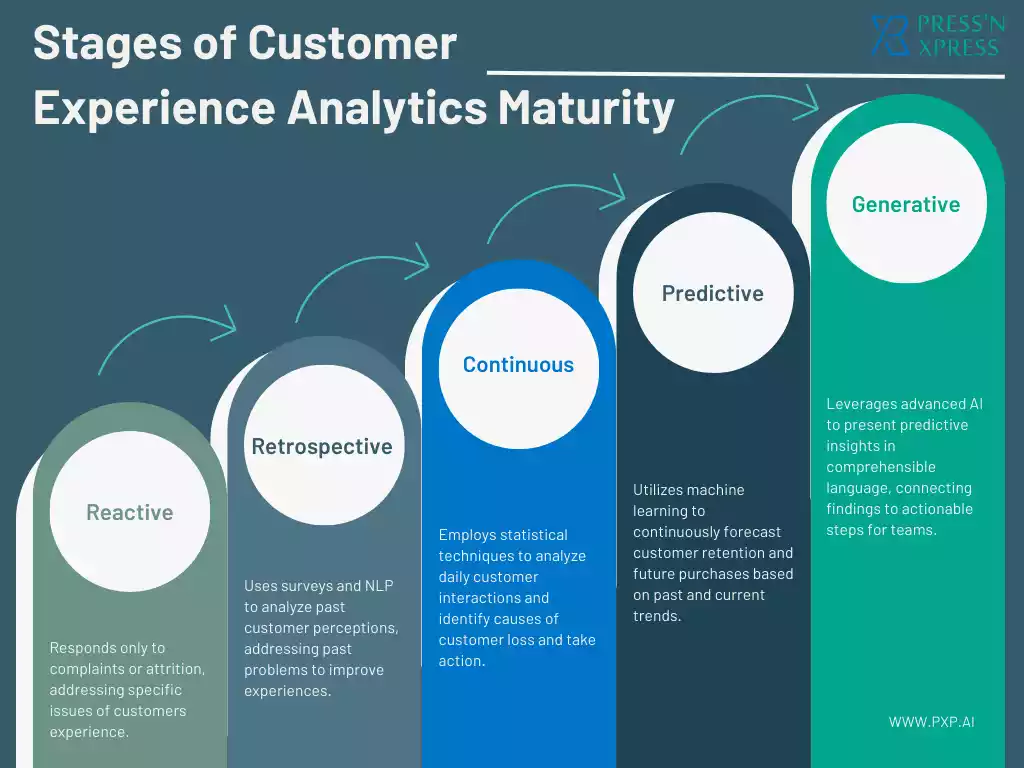 Stages of Customer Experience Analytics Maturity

PRESS'N XPRESS

Reactive

Responds only to complaints or attrition, addressing specific issues of customers experience.

Retrospective

Uses surveys and NLP to analyze past customer perceptions, addressing past problems to improve experiences.

Continuous

Employs statistical techniques to analyze daily customer interactions and identify causes of customer loss and take action.

Predictive

Utilizes machine learning to continuously forecast customer retention and future purchases based on past and current trends.

Generative

Leverages advanced AI to present predictive insights in comprehensible language, connecting findings to actionable steps for teams.

WWW.PXP.AI